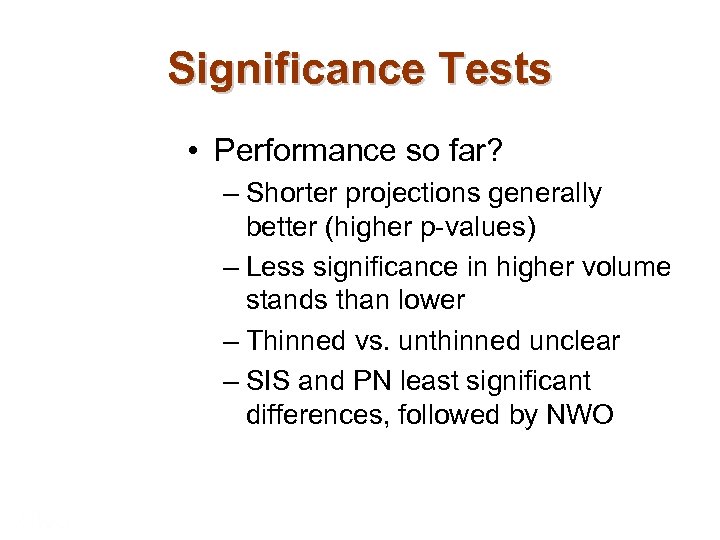 Significance Tests

• Performance so far?
– Shorter projections generally better (higher p-values)
– Less significance in higher volume stands than lower
– Thinned vs. unthinned unclear
– SIS and PN least significant differences, followed by NWO